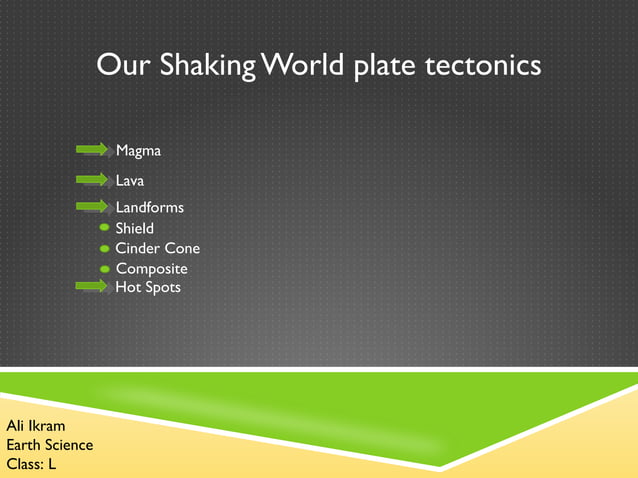 Our Shaking World plate tectonics

Magma
Lava
Landforms
Shield
Cinder Cone
Composite
Hot Spots

Ali Ikram
Earth Science
Class: L